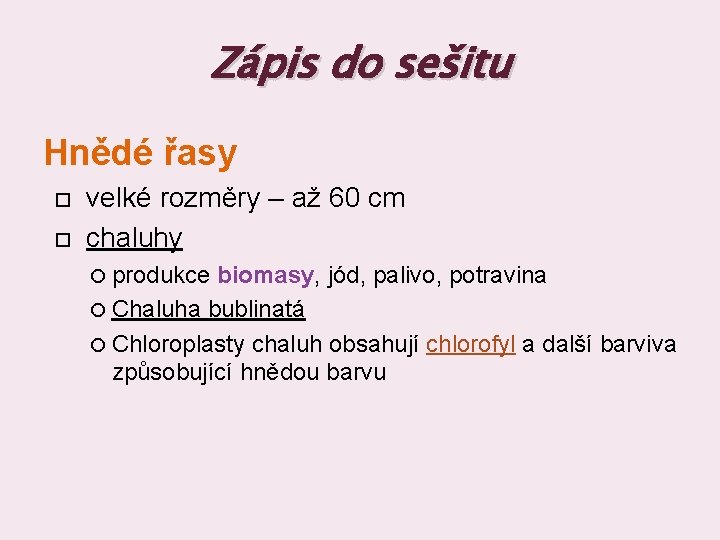 Zápis do sešitu

Hnědé řasy

velké rozměry – až 60 cm

chaluhy

produkce biomasy, jód, palivo, potravina

Chaluha bublinatá

Chloroplasty chaluh obsahují chlorofyl a další barviva způsobující hnědou barvu